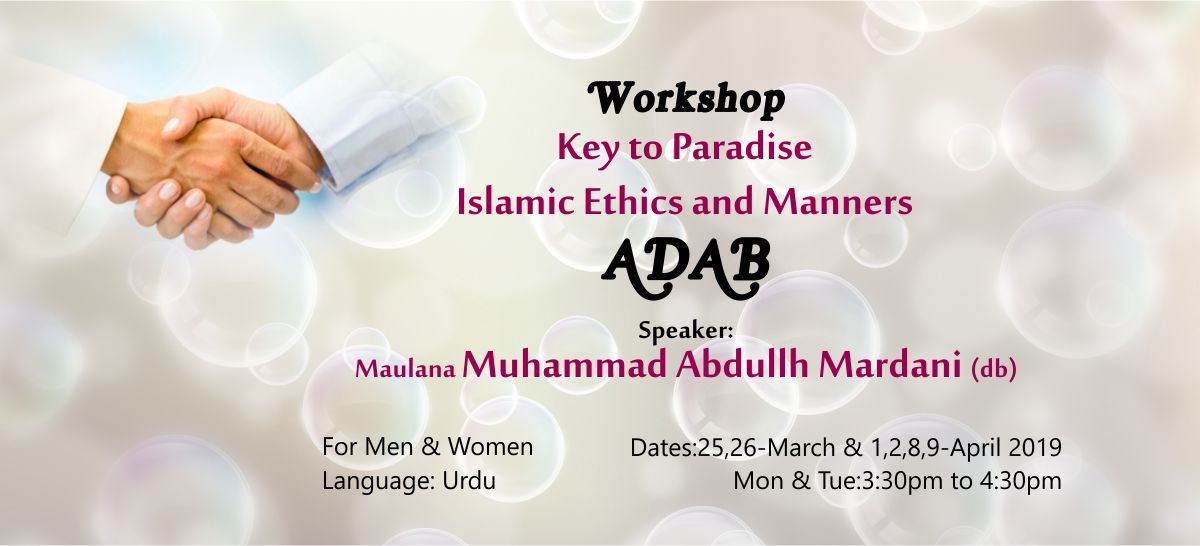 Workshop
Key to Paradise
Islamic Ethics and Manners
ADAB

Speaker:
Maulana Muhammad Abdullh Mardani (db)

For Men & Women
Language: Urdu

Dates:25,26-March & 1,2,8,9-April 2019
Mon & Tue:3:30pm to 4:30pm